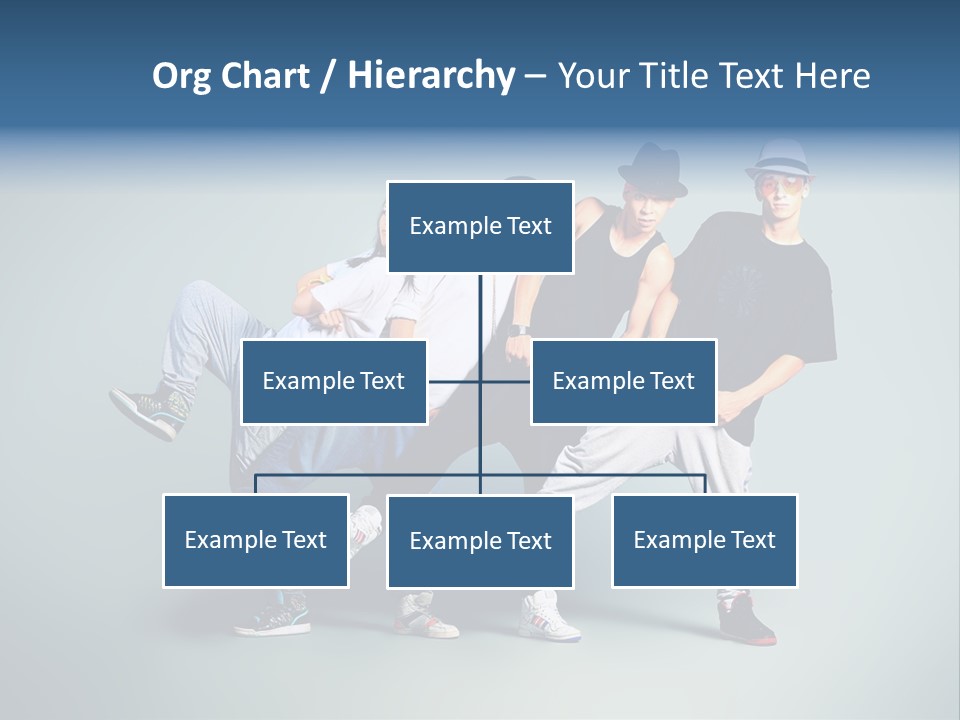 Org Chart / Hierarchy – Your Title Text Here

Example Text

Example Text

Example Text

Example Text

Example Text

Example Text